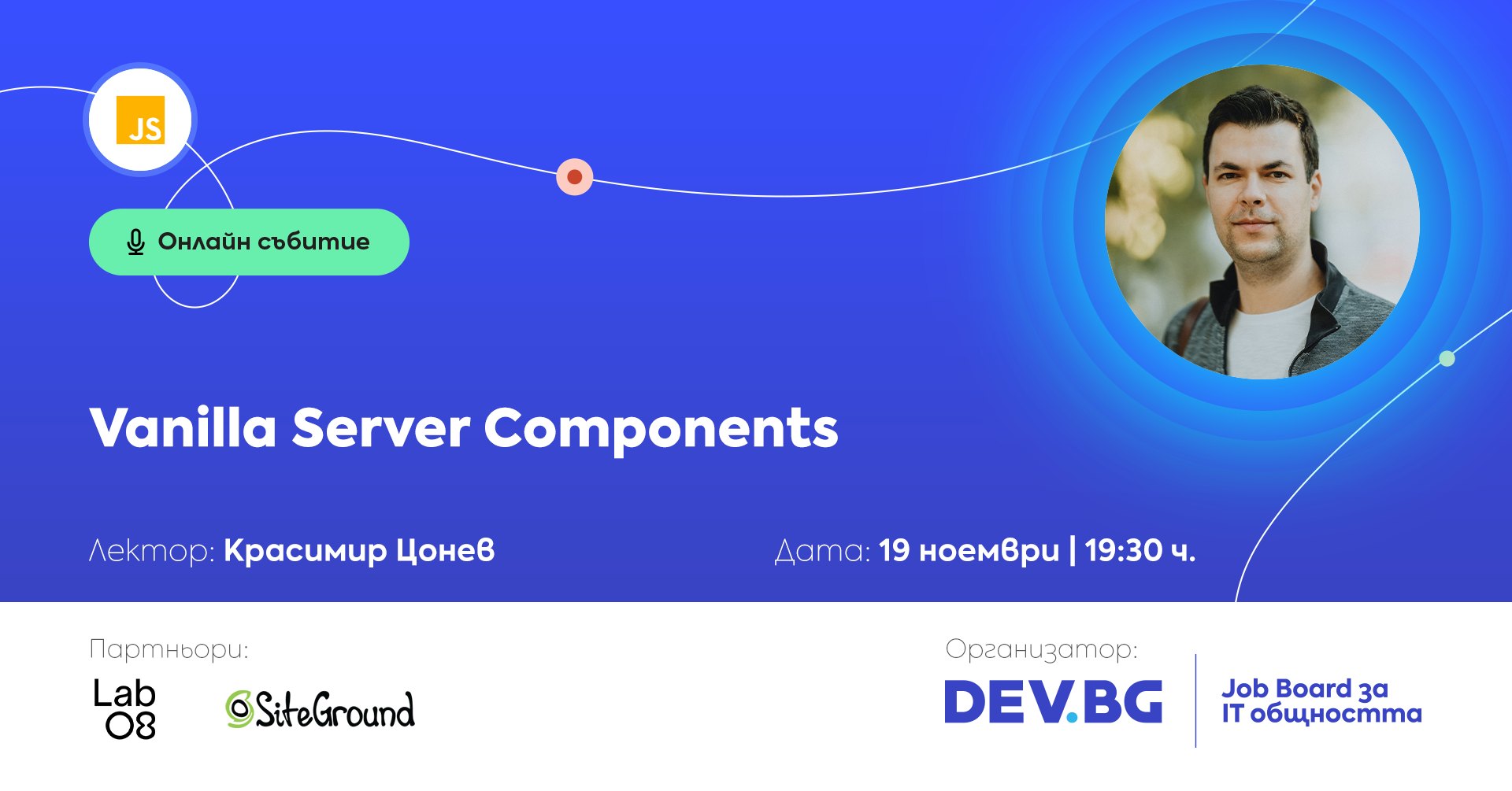 JS

Онлайн събитие

Vanilla Server Components

Лектор: Красимир Цонев

Дата: 19 ноември | 19:30 ч.

Партньори:

Lab 08

SiteGround

Организатор:

DEV.BG

Job Board за IT общността